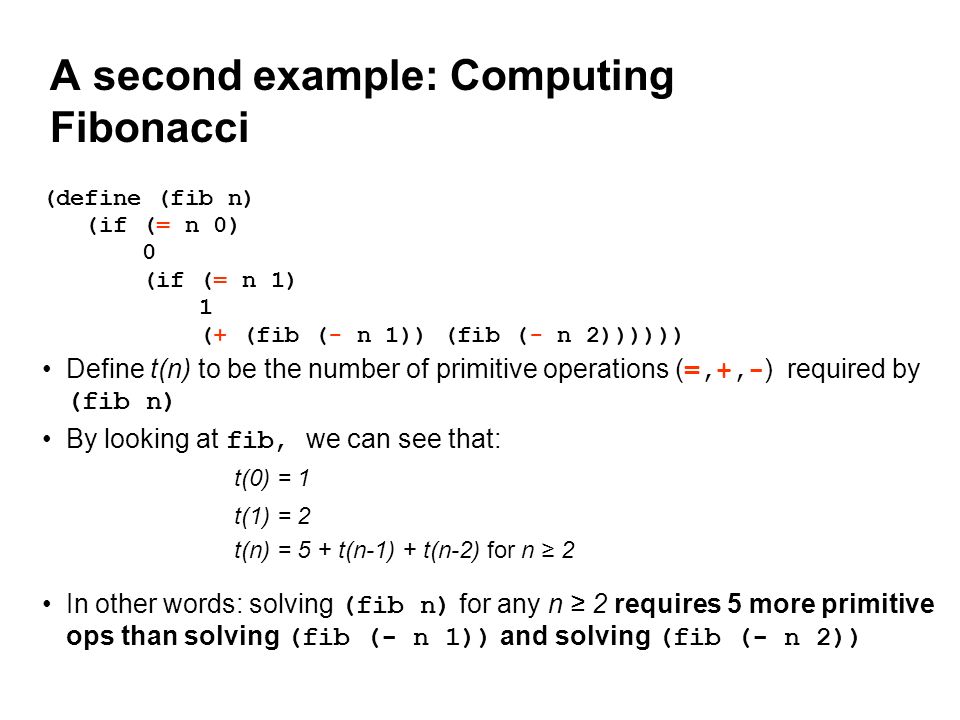 A second example: Computing Fibonacci

(define (fib n)
   (if (= n 0)
       0
       (if (= n 1)
           1
           (+ (fib (- n 1)) (fib (- n 2))))))

• Define $t(n)$ to be the number of primitive operations (=,+,-) required by (fib n)

• By looking at fib, we can see that:

$t(0) = 1$

$t(1) = 2$

$t(n) = 5 + t(n-1) + t(n-2)$ for $n \geq 2$

• In other words: solving (fib n) for any $n \geq 2$ requires 5 more primitive ops than solving (fib (- n 1)) and solving (fib (- n 2))